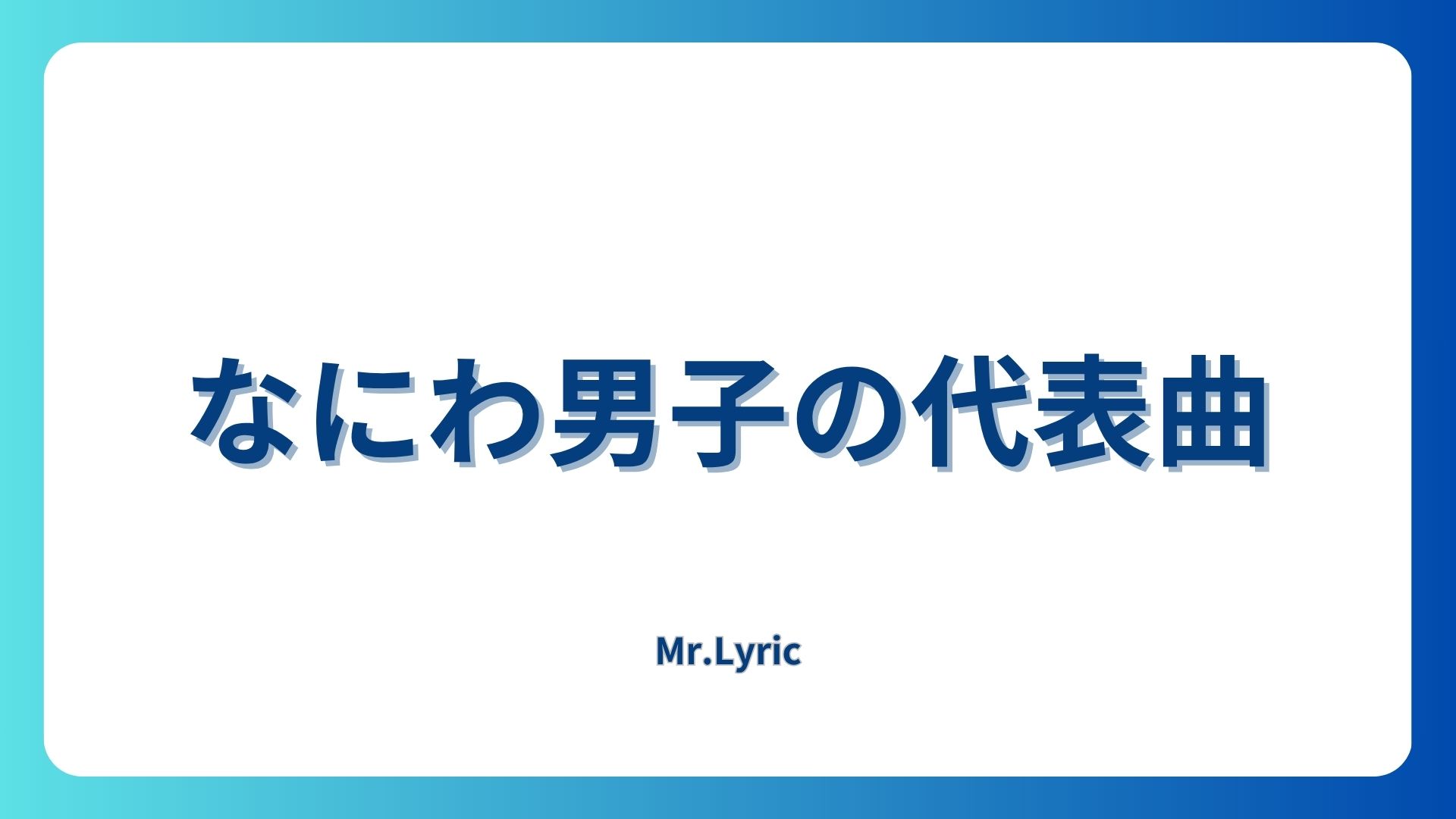 なにわ男子の代表曲

Mr.Lyric